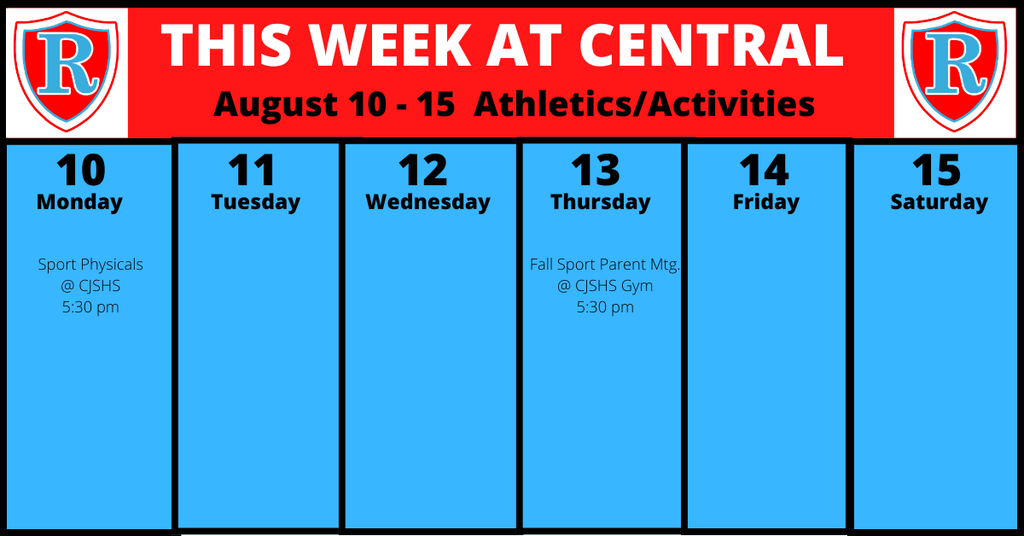 R

THIS WEEK AT CENTRAL

August 10 - 15 Athletics/Activities

R

| 10 Monday | 11 Tuesday | 12 Wednesday | 13 Thursday | 14 Friday | 15 Saturday |
|---|---|---|---|---|---|
| Sport Physicals @ CJSHS 5:30 pm | | | Fall Sport Parent Mtg. @ CJSHS Gym 5:30 pm | | |